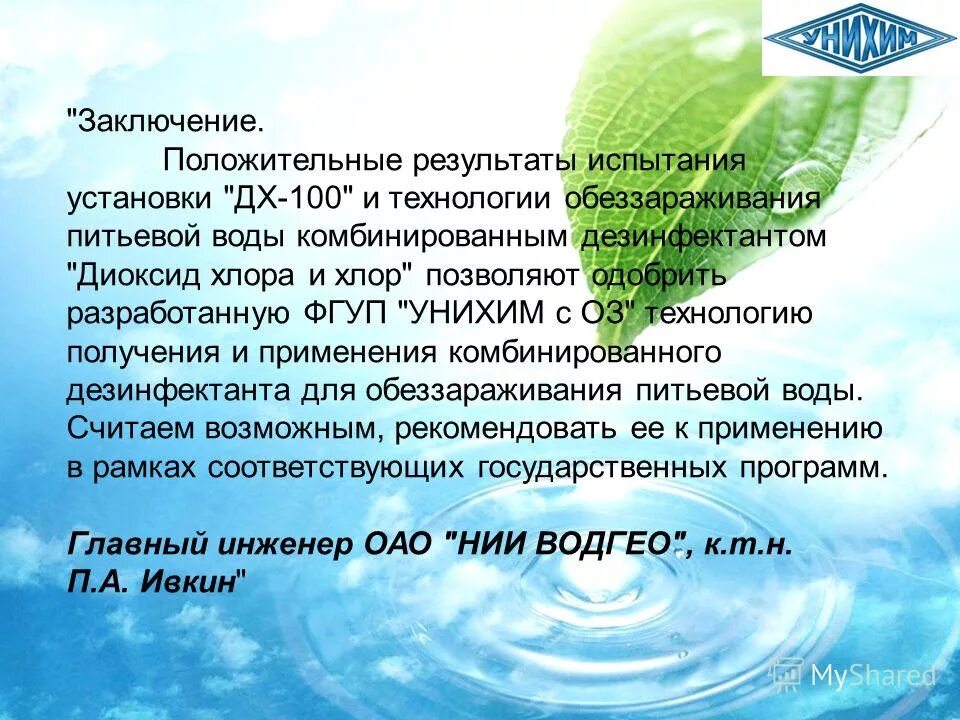 УНИХИМ

"Заключение.

Положительные результаты испытания установки "ДХ-100" и технологии обеззараживания питьевой воды комбинированным дезинфектантом "Диоксид хлора и хлор" позволяют одобрить разработанную ФГУП "УНИХИМ с ОЗ" технологию получения и применения комбинированного дезинфектанта для обеззараживания питьевой воды. Считаем возможным, рекомендовать ее к применению в рамках соответствующих государственных программ.

Главный инженер ОАО "НИИ ВОДГЕО", к.т.н. П.А. Ивкин"

MyShared